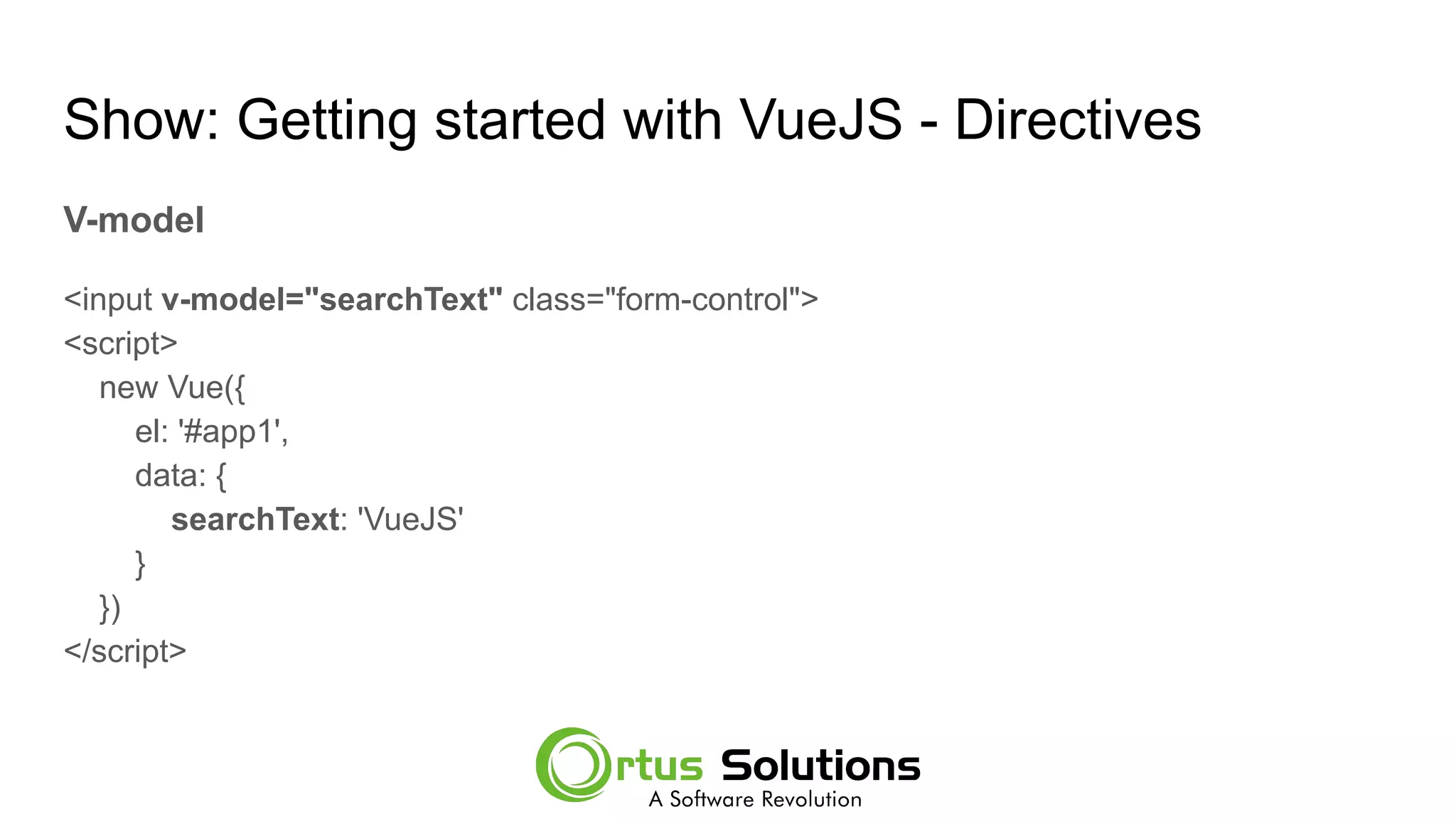 Show: Getting started with VueJS - Directives

V-model

<input v-model="searchText" class="form-control">
<script>
new Vue({
el: '#app1',
data: {
searchText: 'VueJS'
}
})
</script>

Ortus Solutions
A Software Revolution